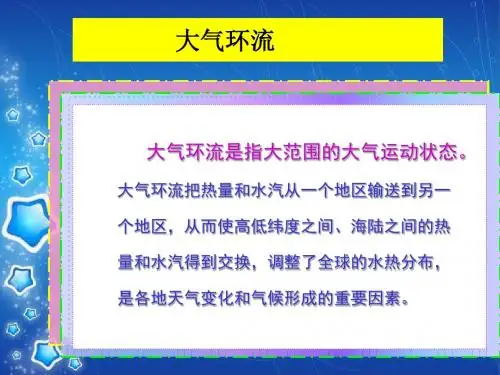 大气环流

大气环流是指大范围的大气运动状态。

大气环流把热量和水汽从一个地区输送到另一个地区，从而使高低纬度之间、海陆之间的热量和水汽得到交换，调整了全球的水热分布，是各地天气变化和气候形成的重要因素。